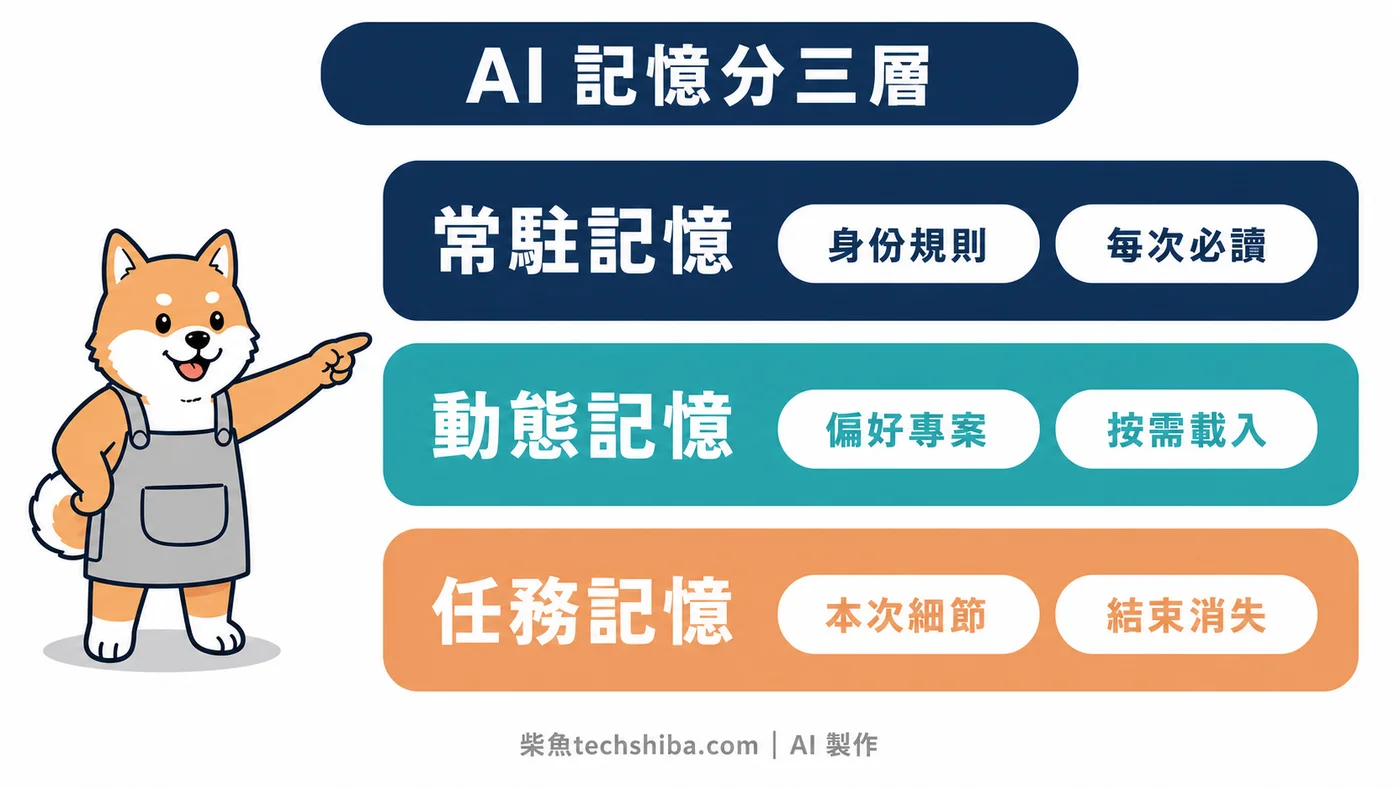 AI 記憶分三層

常駐記憶 身份規則 每次必讀

動態記憶 偏好專案 按需載入

任務記憶 本次細節 結束消失

柴魚techshiba.com | AI 製作